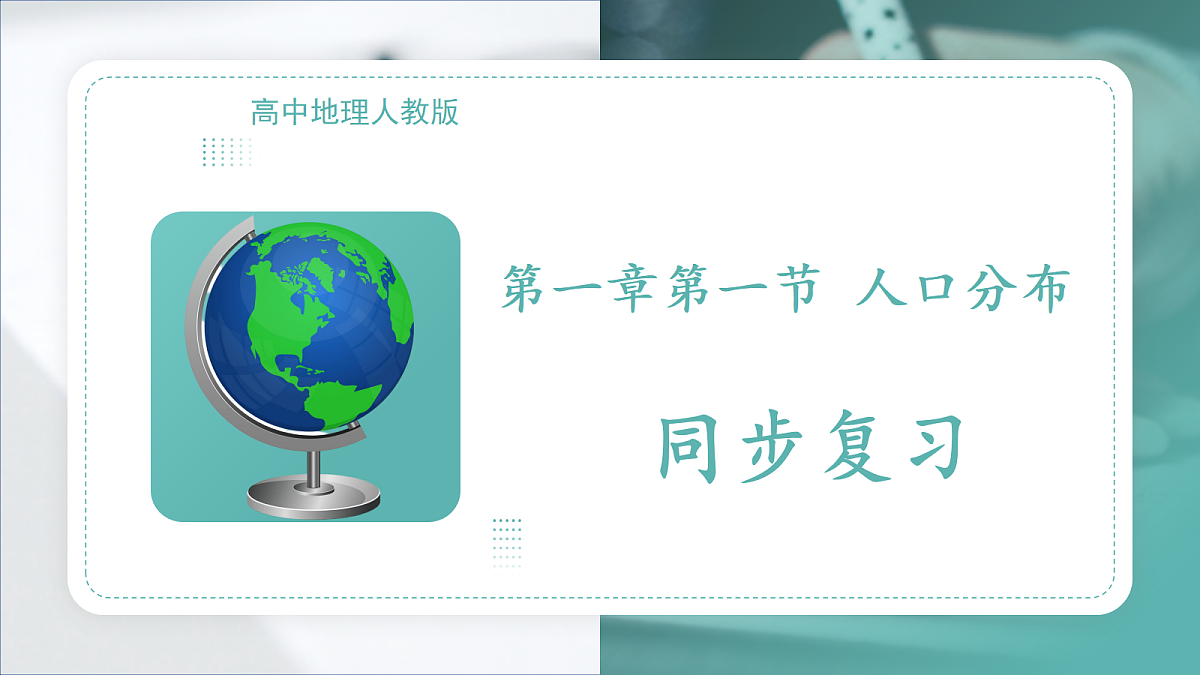 高中地理人教版

第一章第一节 人口分布

同步复习